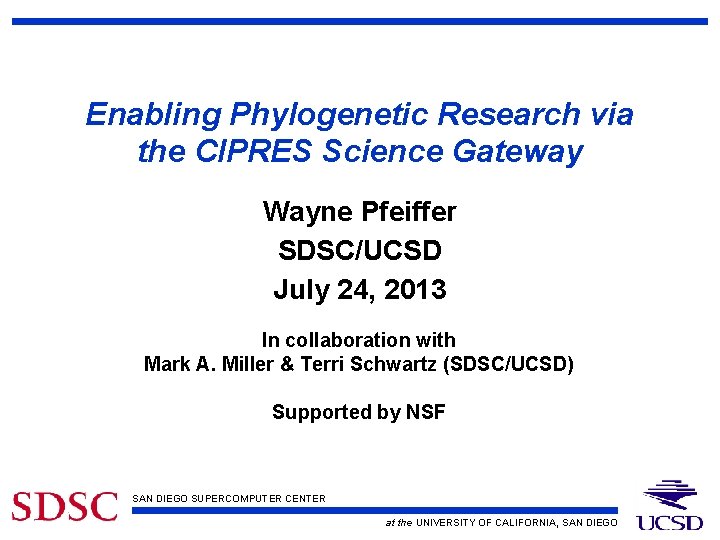 Enabling Phylogenetic Research via the CIPRES Science Gateway

Wayne Pfeiffer

SDSC/UCSD

July 24, 2013

In collaboration with
Mark A. Miller & Terri Schwartz (SDSC/UCSD)

Supported by NSF

SDSC SAN DIEGO SUPERCOMPUTER CENTER

at the UNIVERSITY OF CALIFORNIA, SAN DIEGO

UCSD